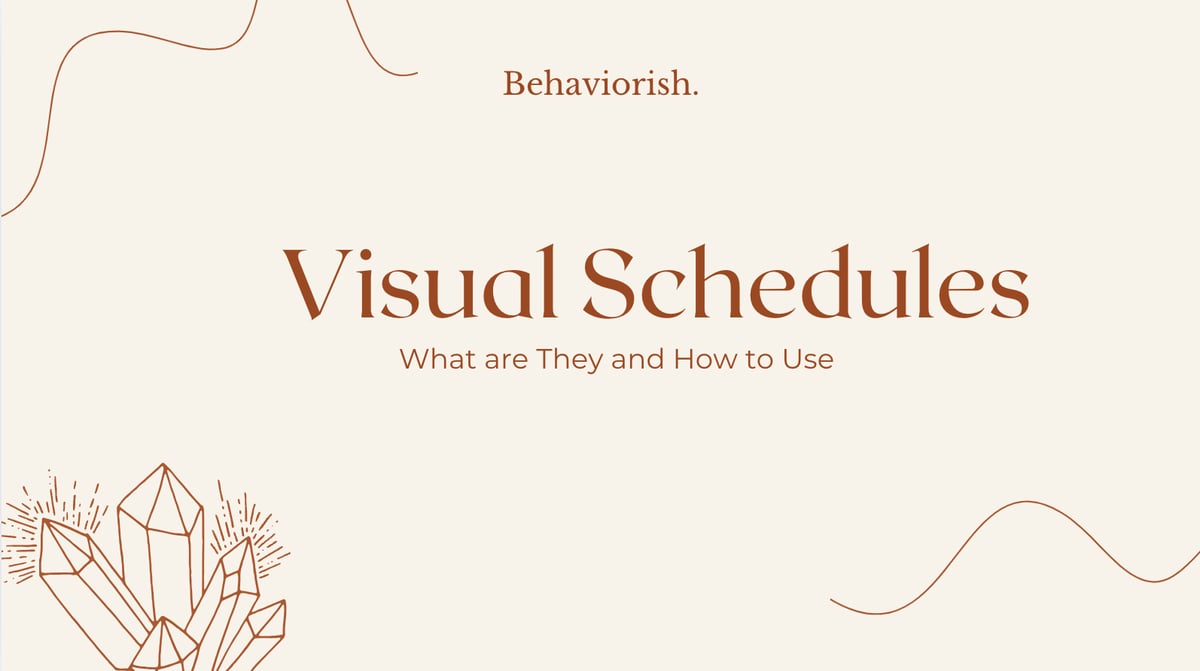 Behaviorish.

Visual Schedules

What are They and How to Use